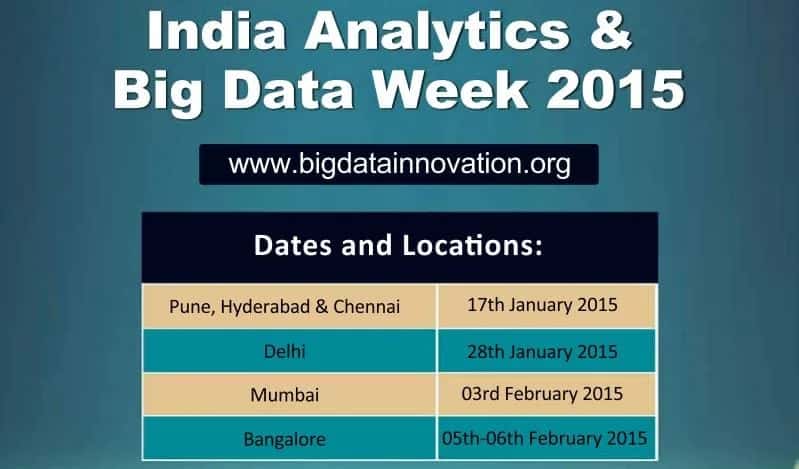 India Analytics &
Big Data Week 2015

www.bigdatainnovation.org

| Dates and Locations: | |
|---|---|
| Pune, Hyderabad & Chennai | 17th January 2015 |
| Delhi | 28th January 2015 |
| Mumbai | 03rd February 2015 |
| Bangalore | 05th-06th February 2015 |